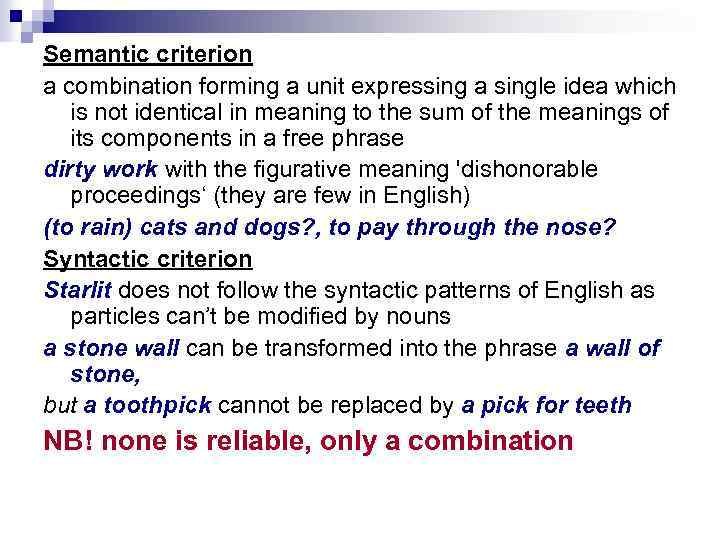 Semantic criterion

a combination forming a unit expressing a single idea which is not identical in meaning to the sum of the meanings of its components in a free phrase

dirty work with the figurative meaning 'dishonorable proceedings‘ (they are few in English)

(to rain) cats and dogs?, to pay through the nose?

Syntactic criterion

Starlit does not follow the syntactic patterns of English as particles can’t be modified by nouns

a stone wall can be transformed into the phrase a wall of stone,

but a toothpick cannot be replaced by a pick for teeth

NB! none is reliable, only a combination